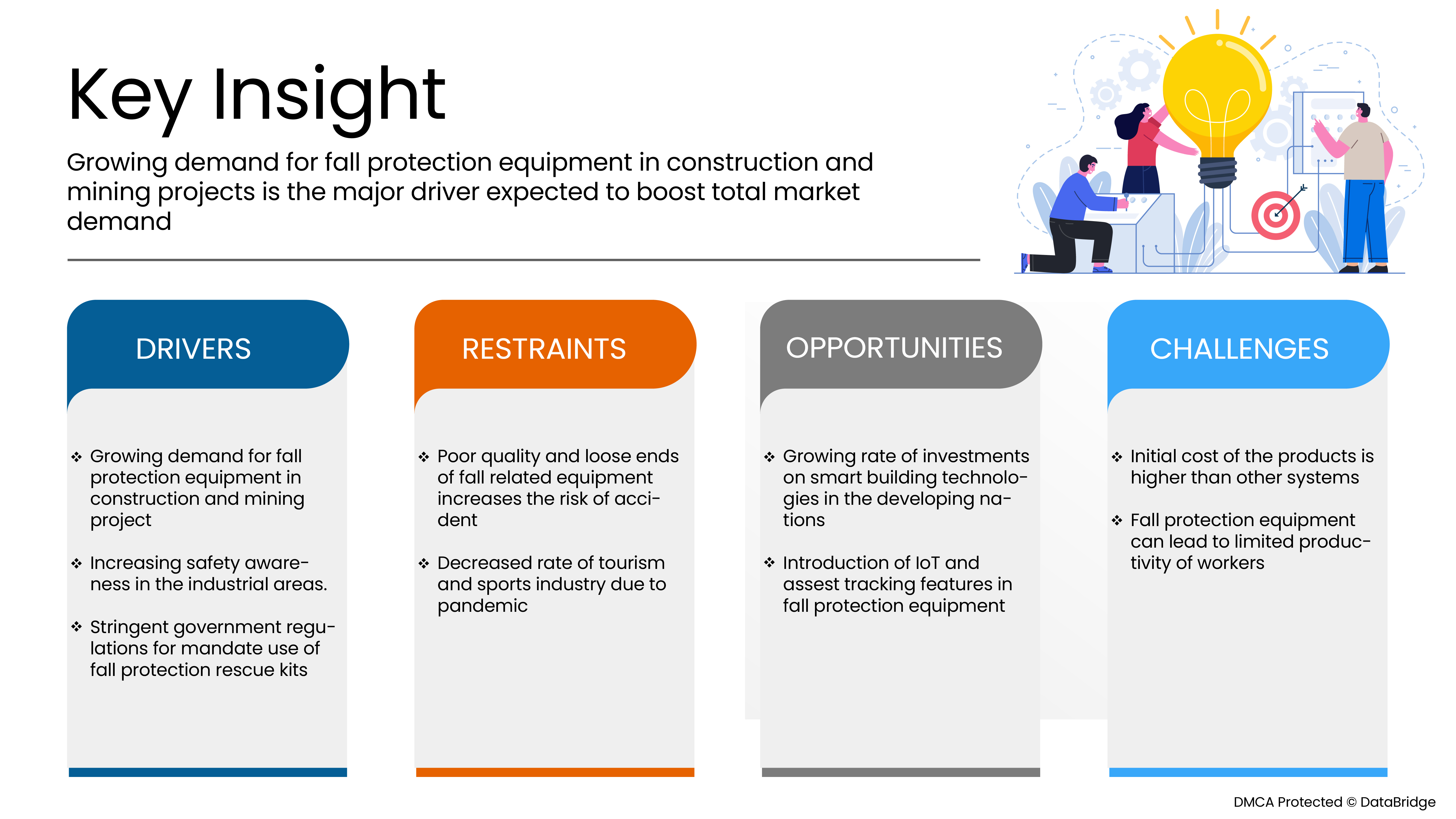 Key Insight

Growing demand for fall protection equipment in construction and mining projects is the major driver expected to boost total market demand

DRIVERS

❖ Growing demand for fall protection equipment in construction and mining project

❖ Increasing safety awareness in the industrial areas.

❖ Stringent government regulations for mandate use of fall protection rescue kits

RESTRAINTS

❖ Poor quality and loose ends of fall related equipment increases the risk of accident

❖ Decreased rate of tourism and sports industry due to pandemic

OPPORTUNITIES

❖ Growing rate of investments on smart building technologies in the developing nations

❖ Introduction of IoT and assest tracking features in fall protection equipment

CHALLENGES

❖ Initial cost of the products is higher than other systems

❖ Fall protection equipment can lead to limited productivity of workers

DMCA Protected © DataBridge